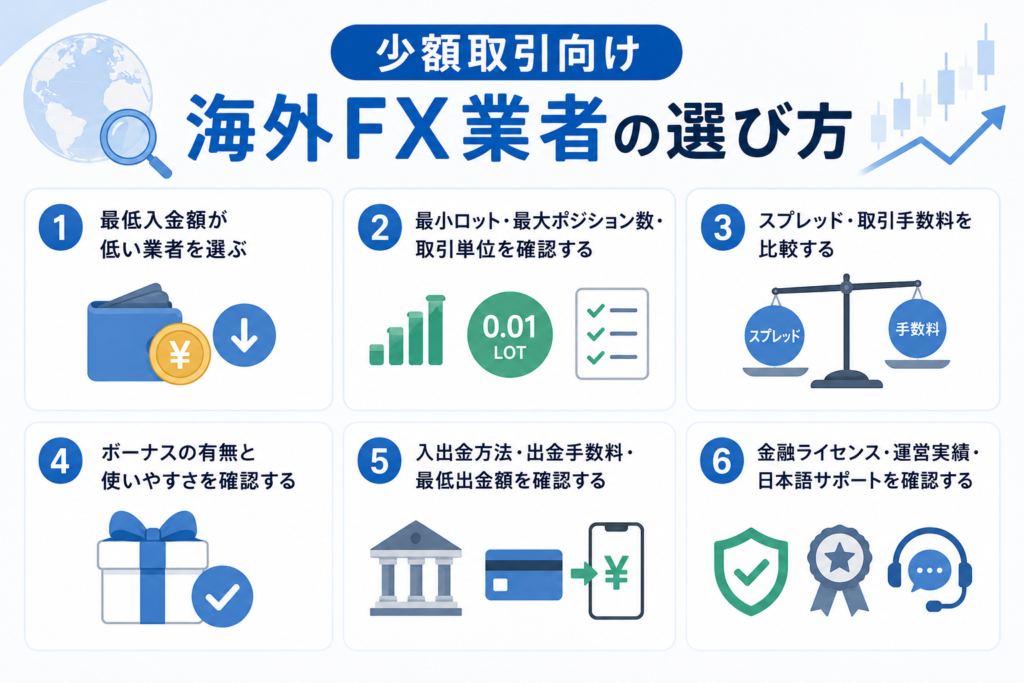 少額取引向け
海外FX業者の選び方

1 最低入金額が低い業者を選ぶ
¥

2 最小ロット・最大ポジション数・取引単位を確認する
0.01 LOT

3 スプレッド・取引手数料を比較する
スプレッド
手数料

4 ボーナスの有無と使いやすさを確認する

5 入出金方法・出金手数料・最低出金額を確認する
¥

6 金融ライセンス・運営実績・日本語サポートを確認する